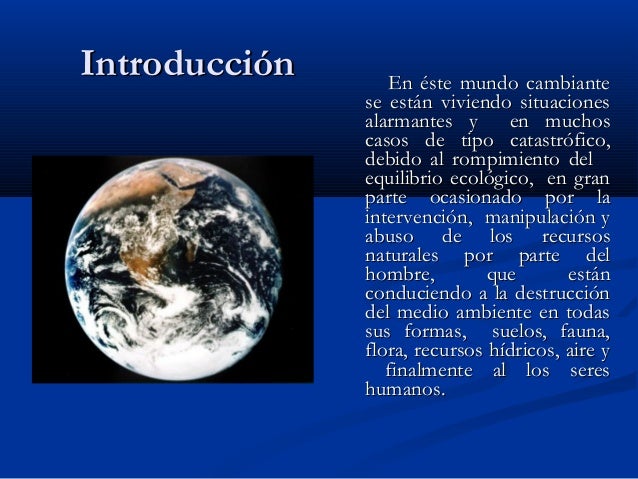 Introducción

En éste mundo cambiante se están viviendo situaciones alarmantes y en muchos casos de tipo catastrófico, debido al rompimiento del equilibrio ecológico, en gran parte ocasionado por la intervención, manipulación y abuso de los recursos naturales por parte del hombre, que están conduciendo a la destrucción del medio ambiente en todas sus formas, suelos, fauna, flora, recursos hídricos, aire y finalmente al los seres humanos.